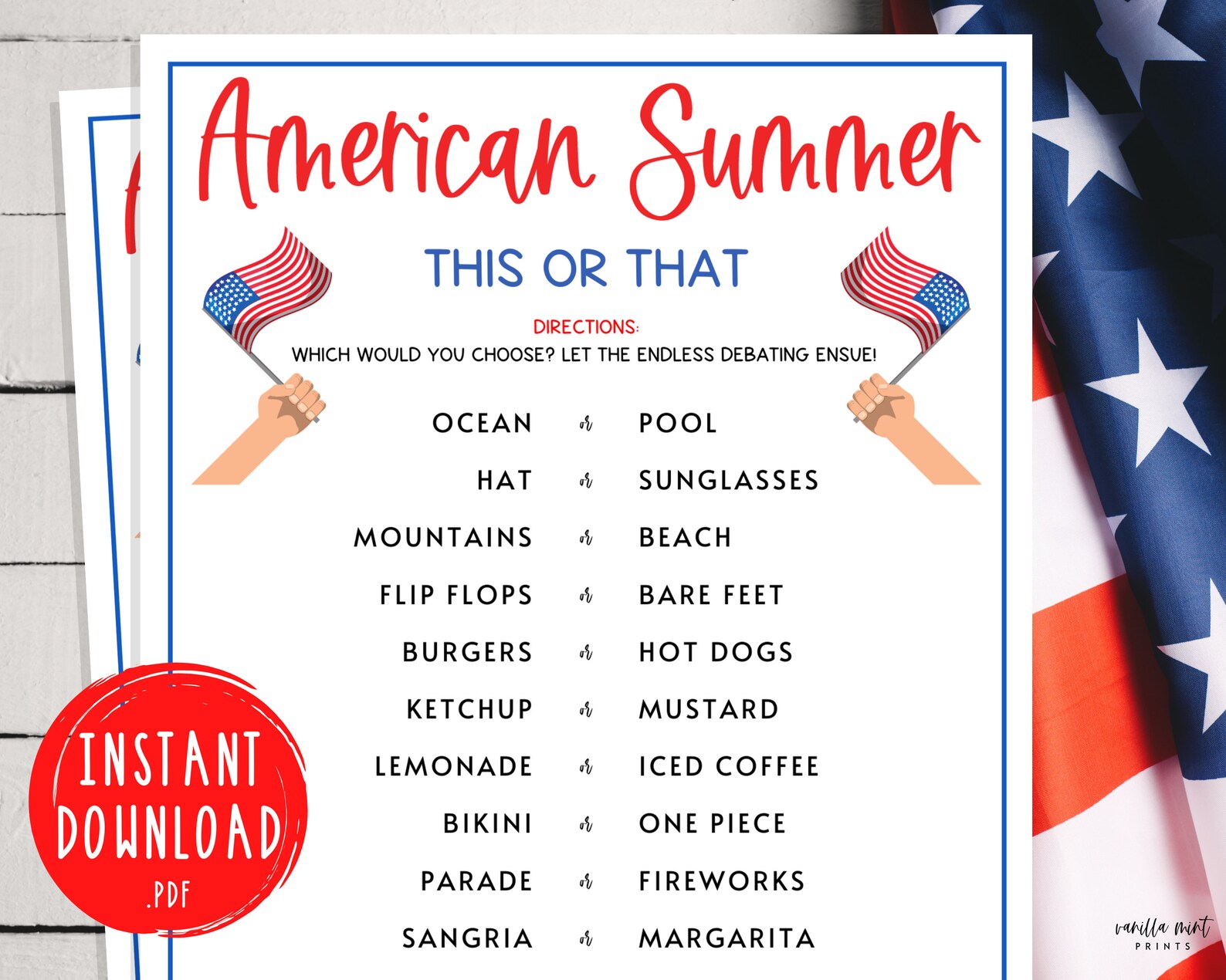 American Summer

THIS OR THAT

DIRECTIONS:
WHICH WOULD YOU CHOOSE? LET THE ENDLESS DEBATING ENSUE!

OCEAN or POOL
HAT or SUNGLASSES
MOUNTAINS or BEACH
FLIP FLOPS or BARE FEET
BURGERS or HOT DOGS
KETCHUP or MUSTARD
LEMONADE or ICED COFFEE
BIKINI or ONE PIECE
PARADE or FIREWORKS
SANGRIA or MARGARITA

INSTANT DOWNLOAD .PDF

vanilla mint PRINTS